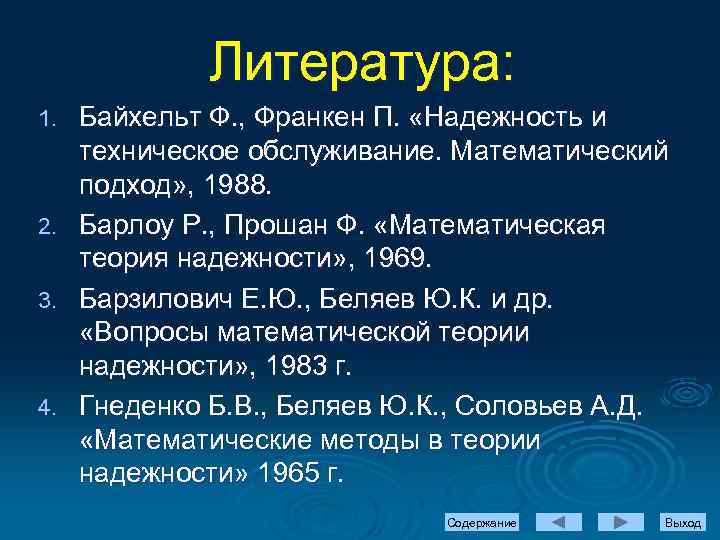 Литература:

1. Байхельт Ф., Франкен П. «Надежность и техническое обслуживание. Математический подход», 1988.

2. Барлоу Р., Прошан Ф. «Математическая теория надежности», 1969.

3. Барзилович Е.Ю., Беляев Ю.К. и др. «Вопросы математической теории надежности», 1983 г.

4. Гнеденко Б.В., Беляев Ю.К., Соловьев А.Д. «Математические методы в теории надежности» 1965 г.

Содержание

Выход